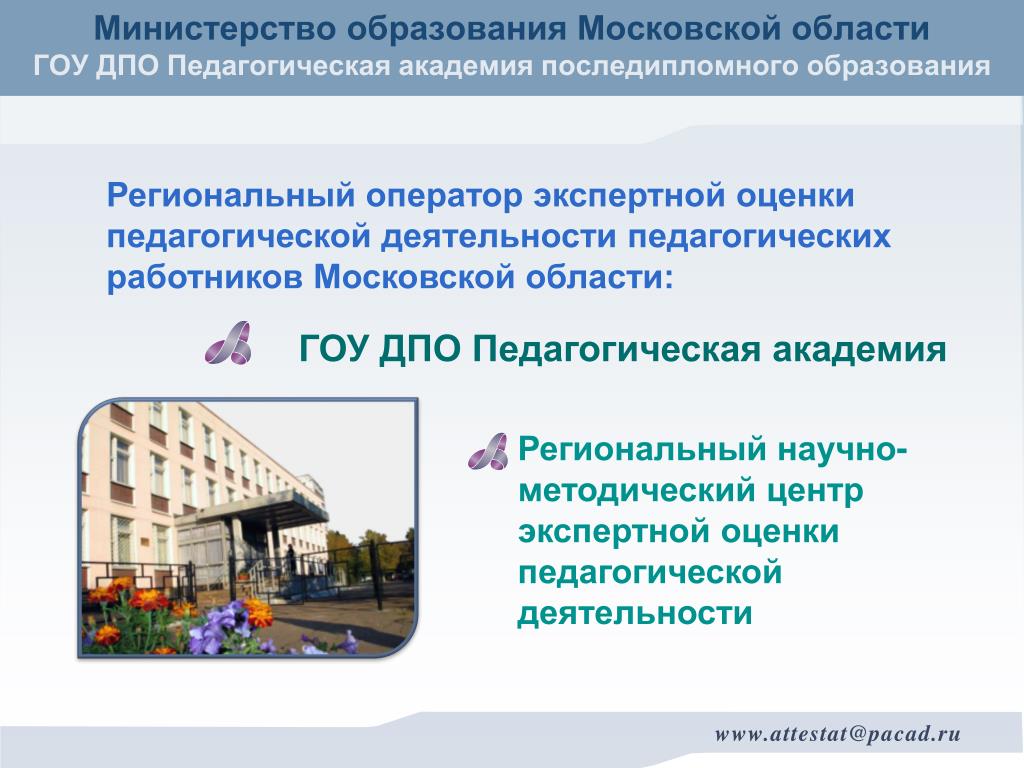 Министерство образования Московской области
ГОУ ДПО Педагогическая академия последипломного образования

Региональный оператор экспертной оценки педагогической деятельности педагогических работников Московской области:

ГОУ ДПО Педагогическая академия

Региональный научно-методический центр экспертной оценки педагогической деятельности

www.attestat@pacad.ru